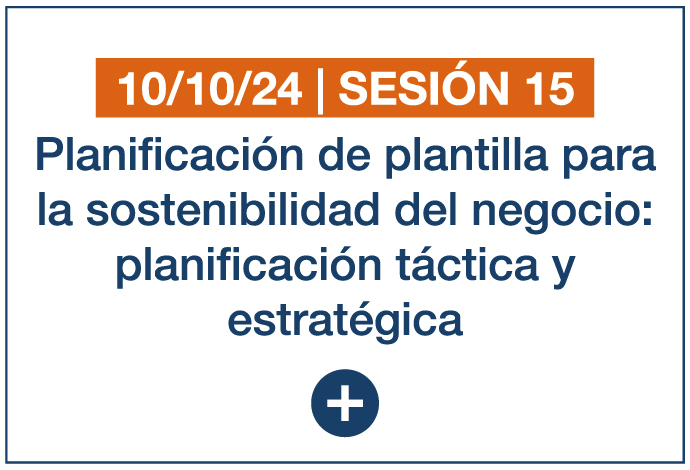 10/10/24 | SESIÓN 15

Planificación de plantilla para la sostenibilidad del negocio: planificación táctica y estratégica

+